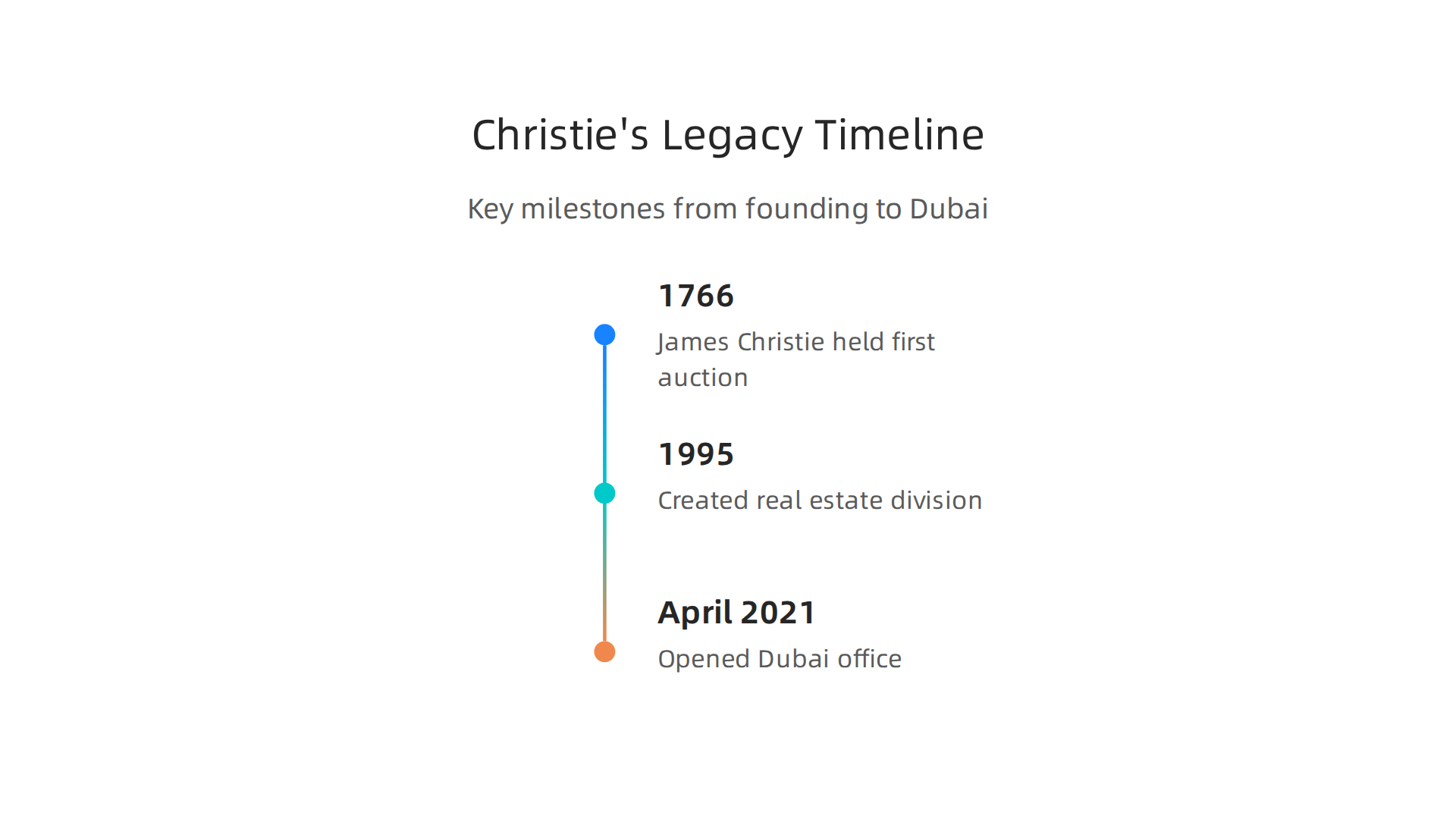 Christie's Legacy Timeline

Key milestones from founding to Dubai

1766

James Christie held first auction

1995

Created real estate division

April 2021

Opened Dubai office